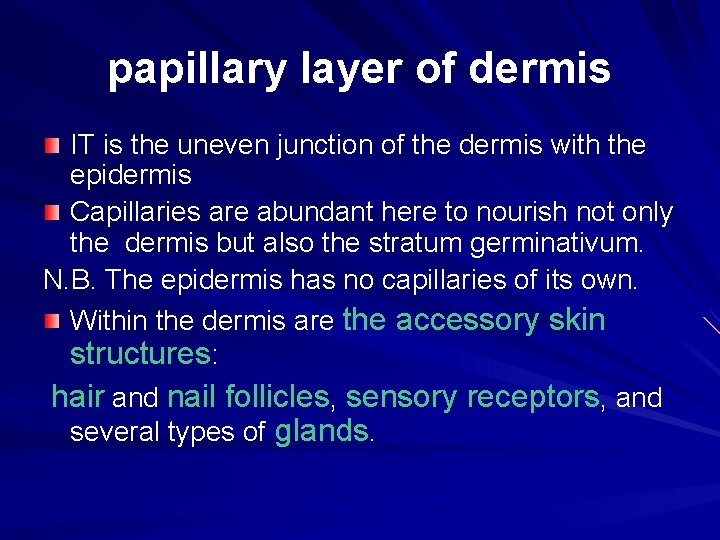 papillary layer of dermis

IT is the uneven junction of the dermis with the epidermis

Capillaries are abundant here to nourish not only the dermis but also the stratum germinativum.

N.B. The epidermis has no capillaries of its own.

Within the dermis are the accessory skin structures:

hair and nail follicles, sensory receptors, and several types of glands.